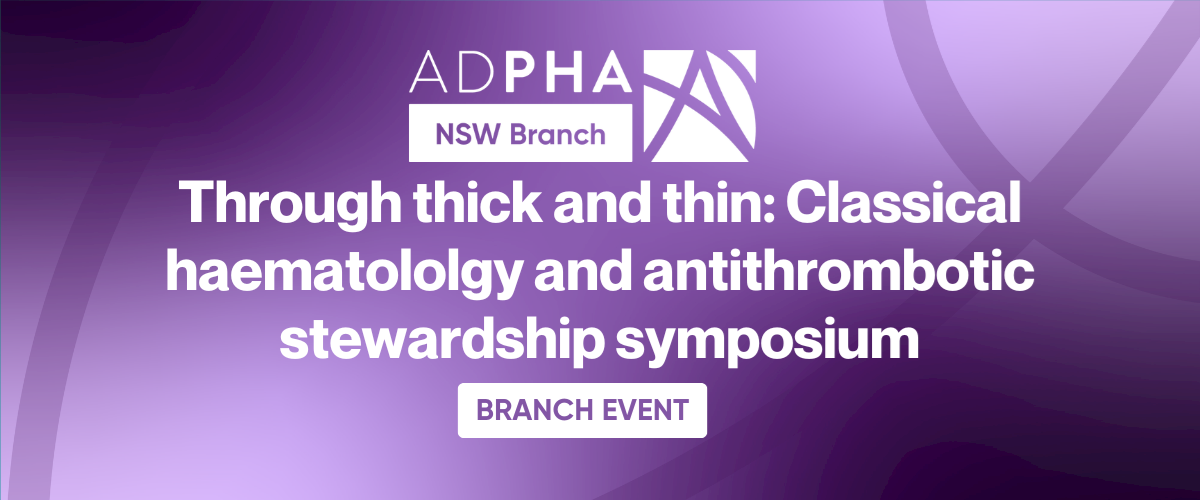 ADPHA
NSW Branch

Through thick and thin: Classical haematololgy and antithrombotic stewardship symposium

BRANCH EVENT